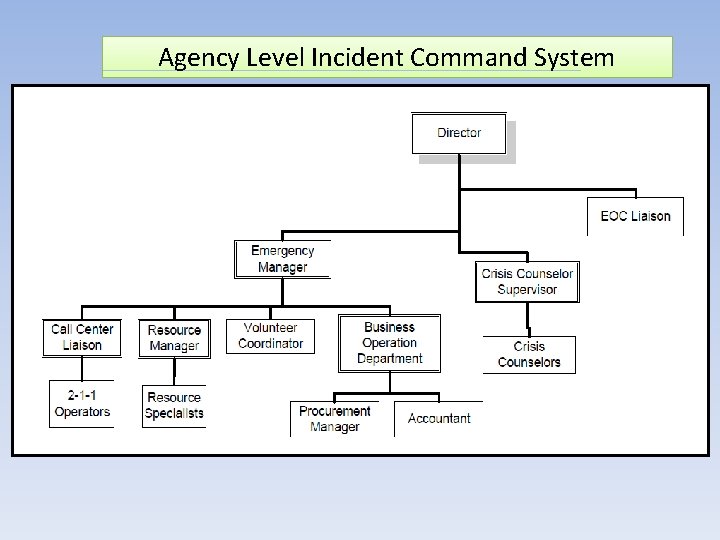 Agency Level Incident Command System

Director

EOC Liaison

Emergency Manager

Crisis Counselor Supervisor

Call Center Liaison

Resource Manager

Volunteer Coordinator

Business Operation Department

Crisis Counselors

2-1-1 Operators

Resource Specialists

Procurement Manager

Accountant